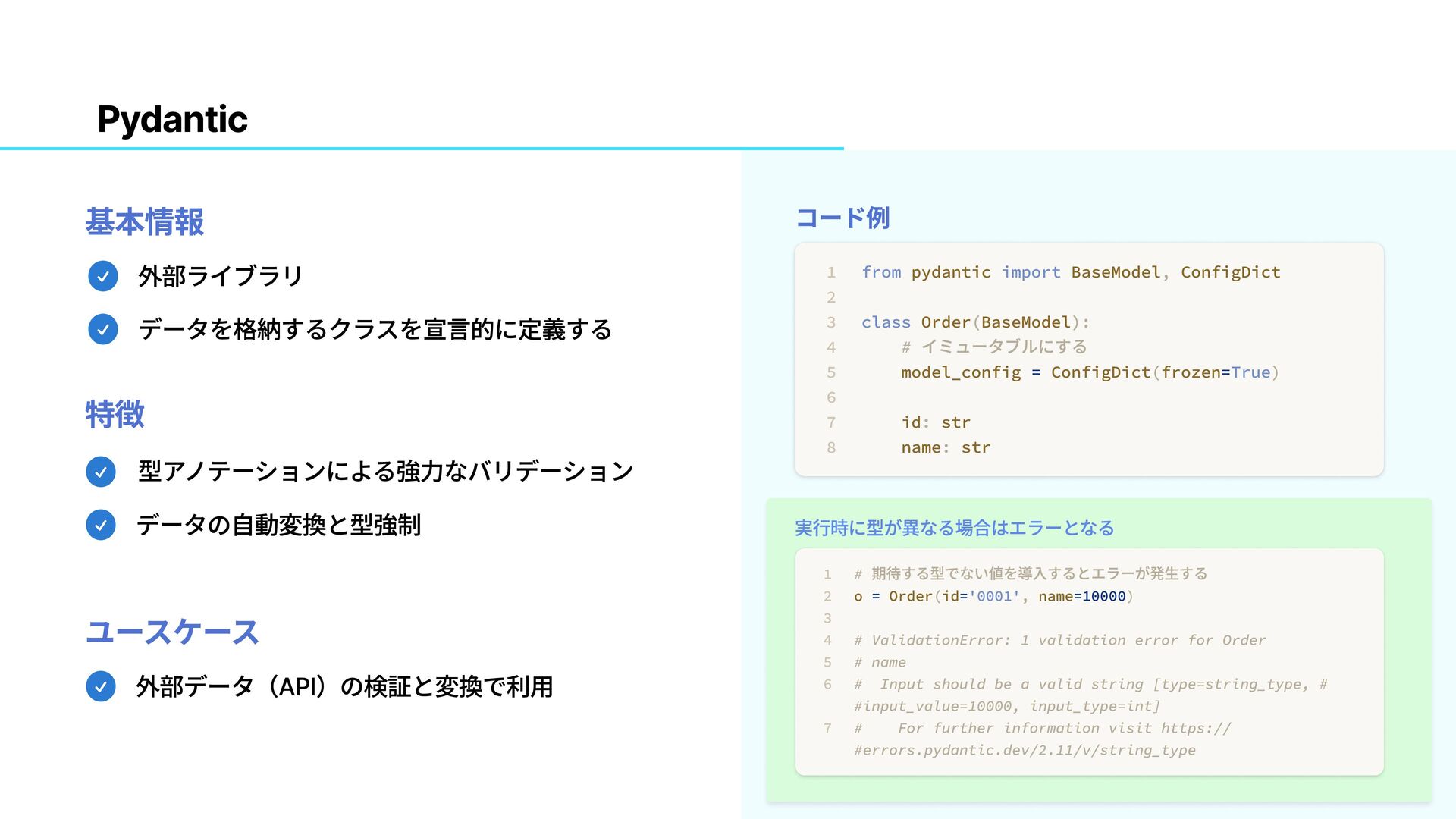 Pydantic

基本情報

外部ライブラリ

データを格納するクラスを宣言的に定義する

特徴

型アノテーションによる強力なバリデーション

データの自動変換と型強制

ユースケース

外部データ（API）の検証と変換で利用

コード例

1 from pydantic import BaseModel, ConfigDict
2
3 class Order(BaseModel):
4 # イミュータブルにする
5 model_config = ConfigDict(frozen=True)
6
7 id: str
8 name: str

実行時に型が異なる場合はエラーとなる

1 # 期待する型でない値を導入するとエラーが発生する
2 o = Order(id='0001', name=10000)
3
4 # ValidationError: 1 validation error for Order
5 # name
6 # Input should be a valid string [type=string_type, # #input_value=10000, input_type=int]
7 # For further information visit https:// #errors.pydantic.dev/2.11/v/string_type